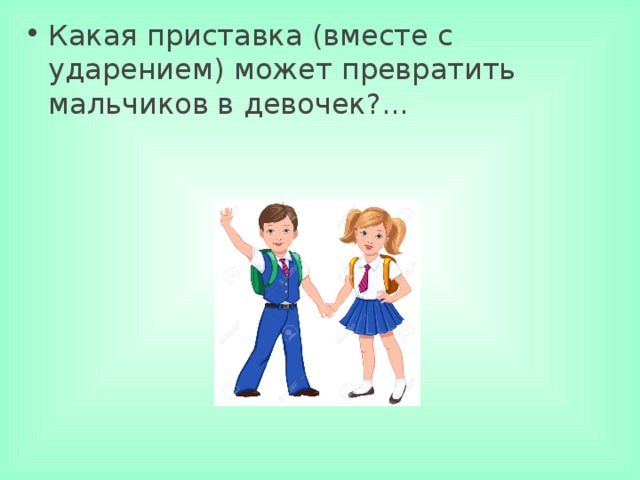 • Какая приставка (вместе с ударением) может превратить мальчиков в девочек?...